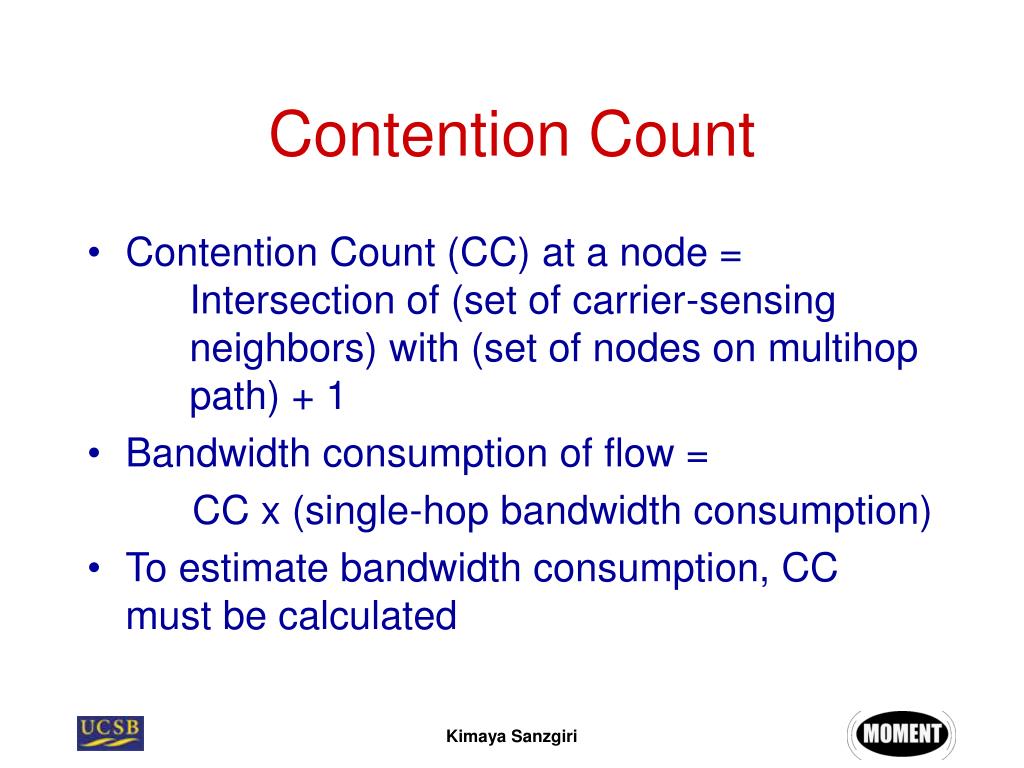 Contention Count

• Contention Count (CC) at a node = Intersection of (set of carrier-sensing neighbors) with (set of nodes on multihop path) + 1

• Bandwidth consumption of flow = CC x (single-hop bandwidth consumption)

• To estimate bandwidth consumption, CC must be calculated

UCSB

Kimaya Sanzgiri

MOMENT